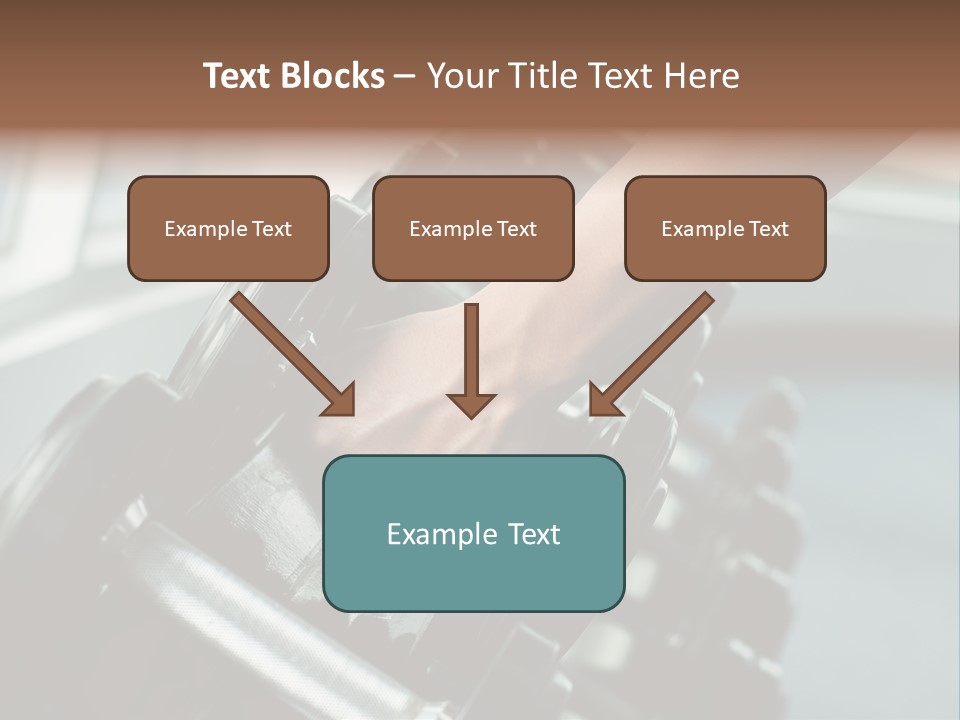 Text Blocks – Your Title Text Here

Example Text

Example Text

Example Text

Example Text